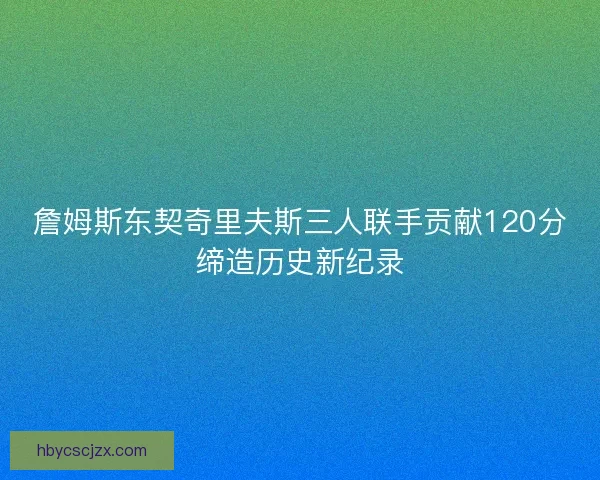 詹姆斯东契奇里夫斯三人联手贡献120分缔造历史新纪录

hbycscjzx.com